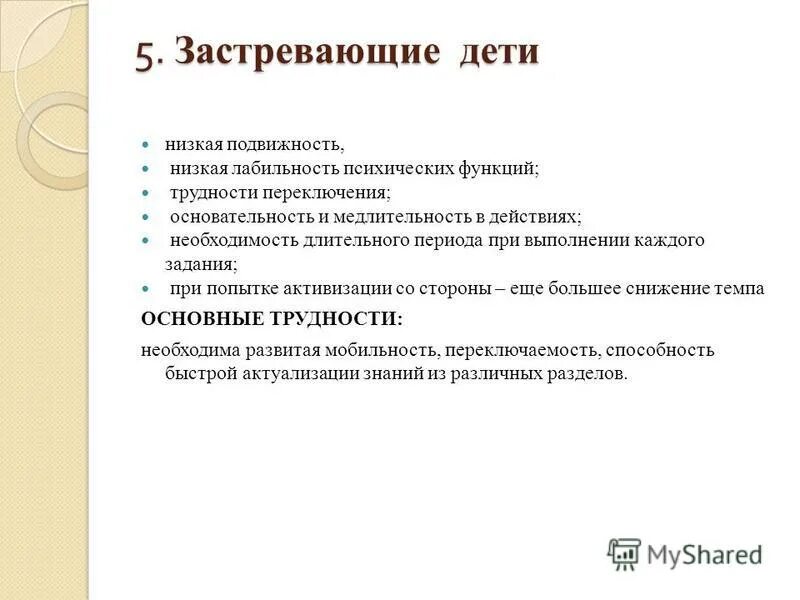 5. Застревающие дети

- низкая подвижность,
- низкая лабильность психических функций;
- трудности переключения;
- основательность и медлительность в действиях;
- необходимость длительного периода при выполнении каждого задания;
- при попытке активизации со стороны – еще большее снижение темпа

ОСНОВНЫЕ ТРУДНОСТИ:

необходима развитая мобильность, переключаемость, способность быстрой актуализации знаний из различных разделов.

MyShared